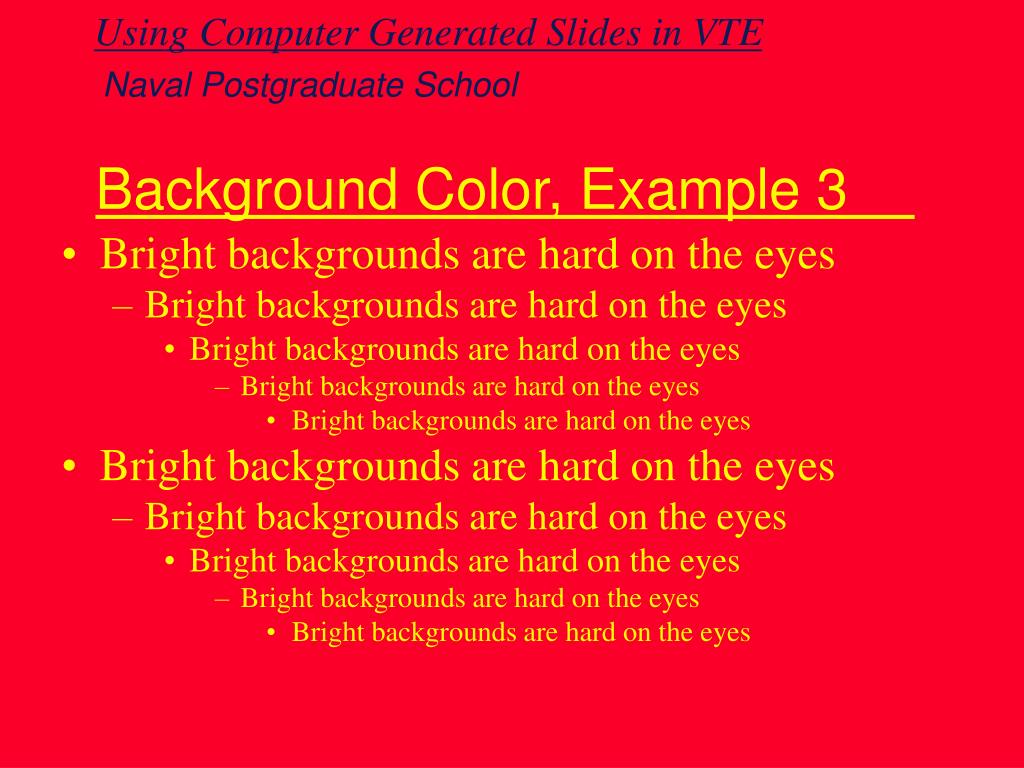 Using Computer Generated Slides in VTE

Naval Postgraduate School

Background Color, Example 3

• Bright backgrounds are hard on the eyes
– Bright backgrounds are hard on the eyes
• Bright backgrounds are hard on the eyes
– Bright backgrounds are hard on the eyes
• Bright backgrounds are hard on the eyes
• Bright backgrounds are hard on the eyes
– Bright backgrounds are hard on the eyes
• Bright backgrounds are hard on the eyes
– Bright backgrounds are hard on the eyes
• Bright backgrounds are hard on the eyes